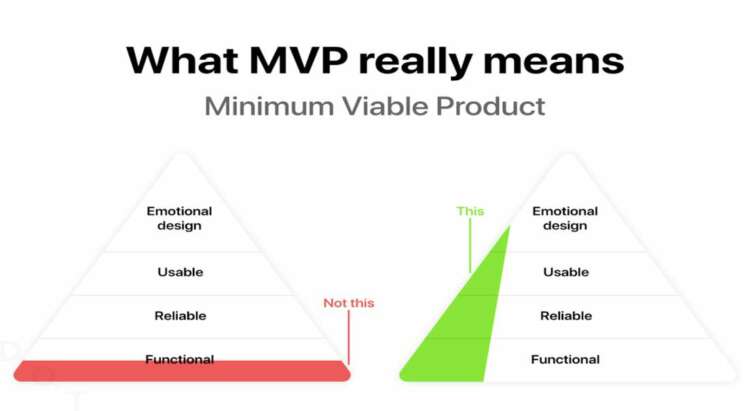 What MVP really means
Minimum Viable Product

Emotional design
Usable
Reliable
Functional

Not this

This

Emotional design
Usable
Reliable
Functional